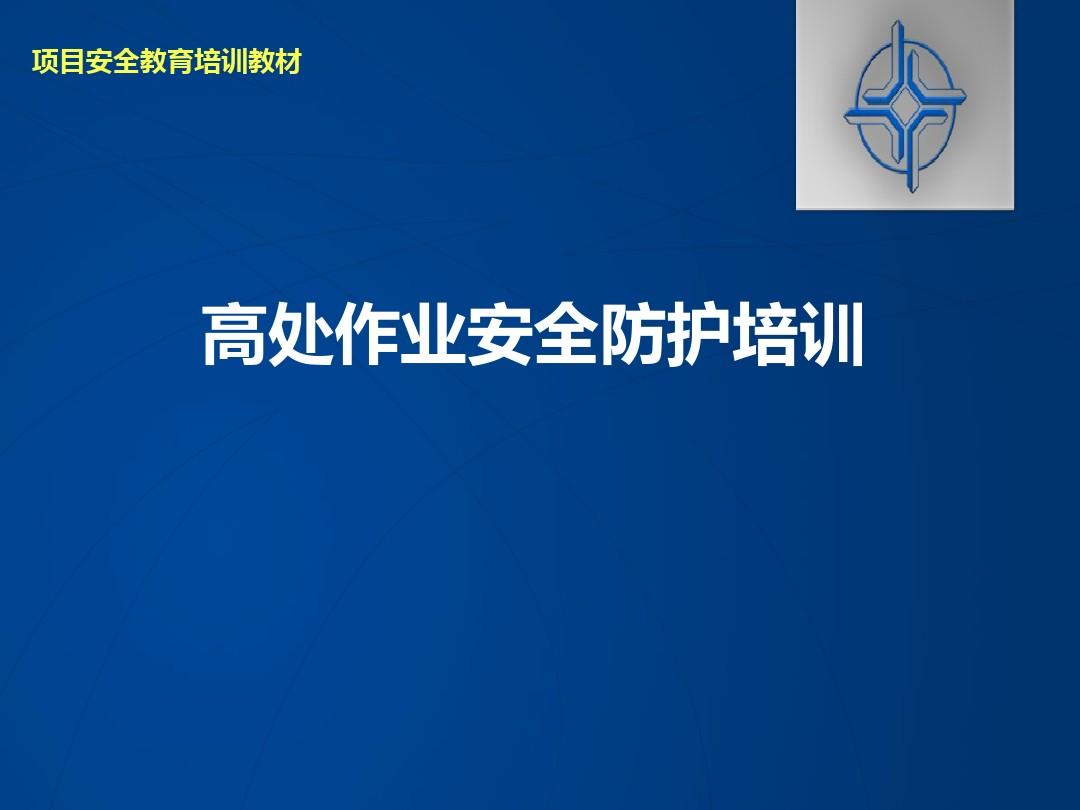 项目安全教育培训教材

高处作业安全防护培训